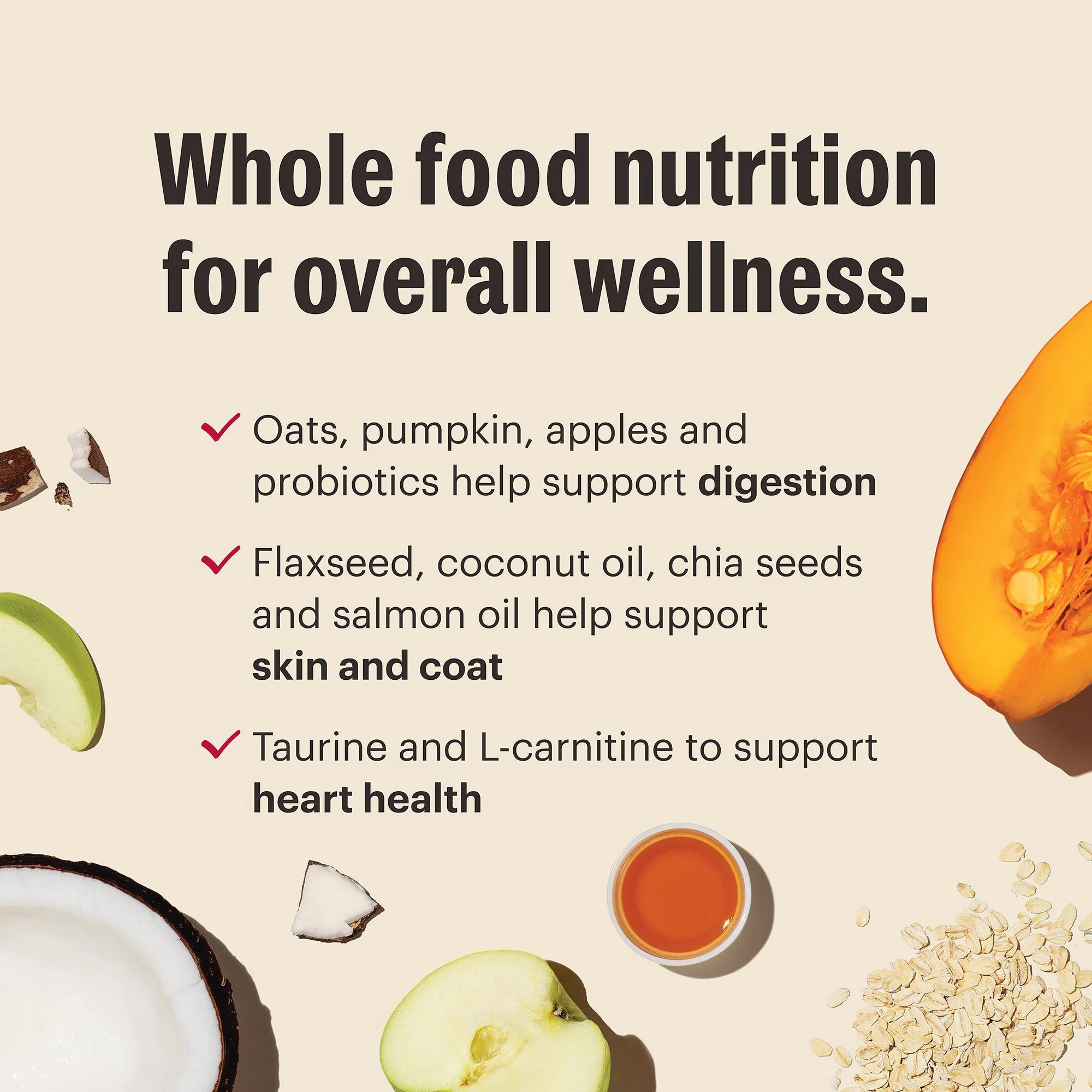 Whole food nutrition for overall wellness.

✓ Oats, pumpkin, apples and probiotics help support digestion

✓ Flaxseed, coconut oil, chia seeds and salmon oil help support skin and coat

✓ Taurine and L-carnitine to support heart health